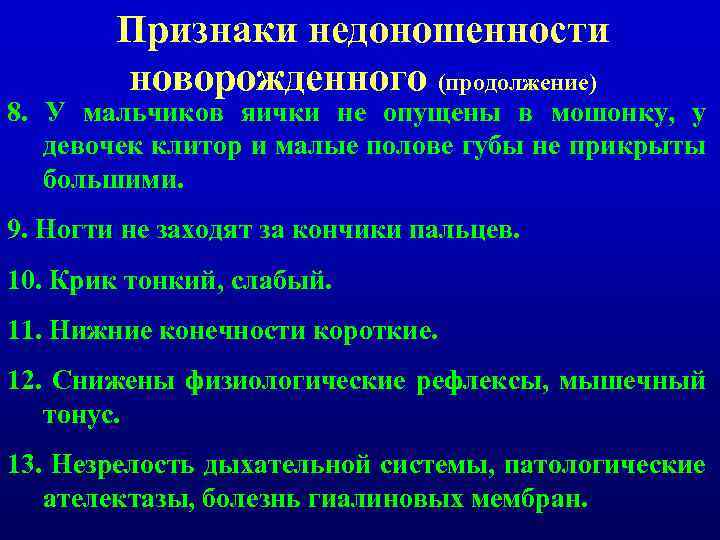 Признаки недоношенности новорожденного (продолжение)

8. У мальчиков яички не опущены в мошонку, у девочек клитор и малые полове губы не прикрыты большими.

9. Ногти не заходят за кончики пальцев.

10. Крик тонкий, слабый.

11. Нижние конечности короткие.

12. Снижены физиологические рефлексы, мышечный тонус.

13. Незрелость дыхательной системы, патологические ателектазы, болезнь гиалиновых мембран.